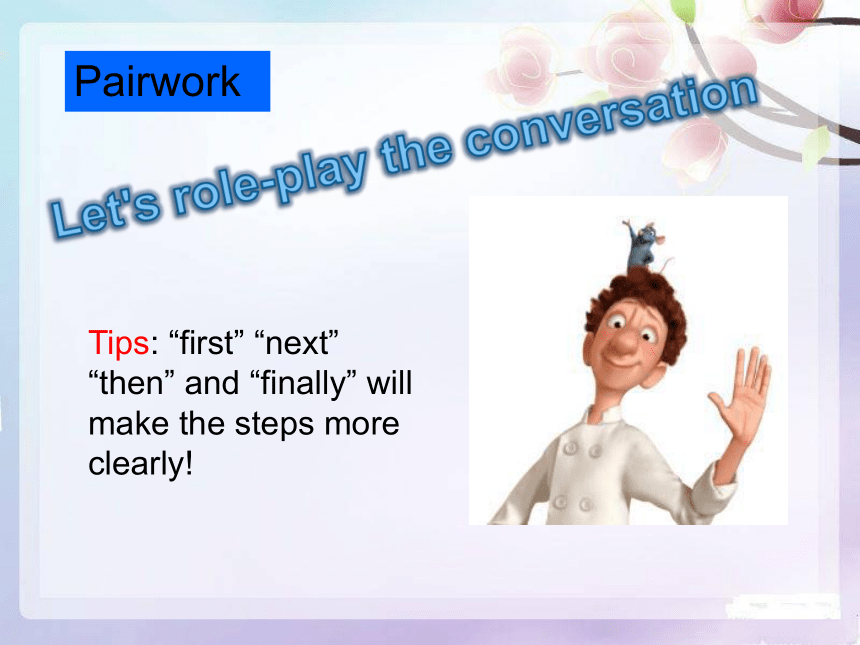 Pairwork

Let's role-play the conversation

Tips: “first” “next” “then” and “finally” will make the steps more clearly!